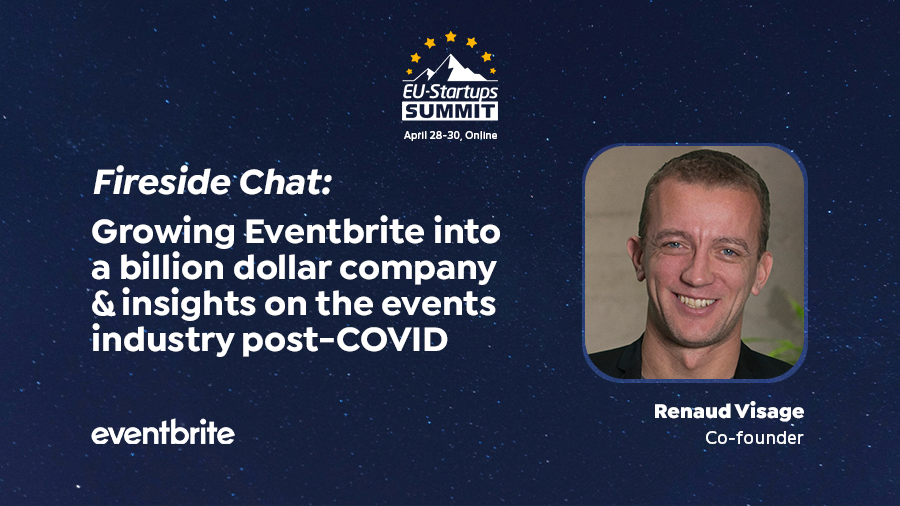 EU-Startups
SUMMIT
April 28-30, Online

Fireside Chat:

Growing Eventbrite into a billion dollar company & insights on the events industry post-COVID

eventbrite

Renaud Visage
Co-founder